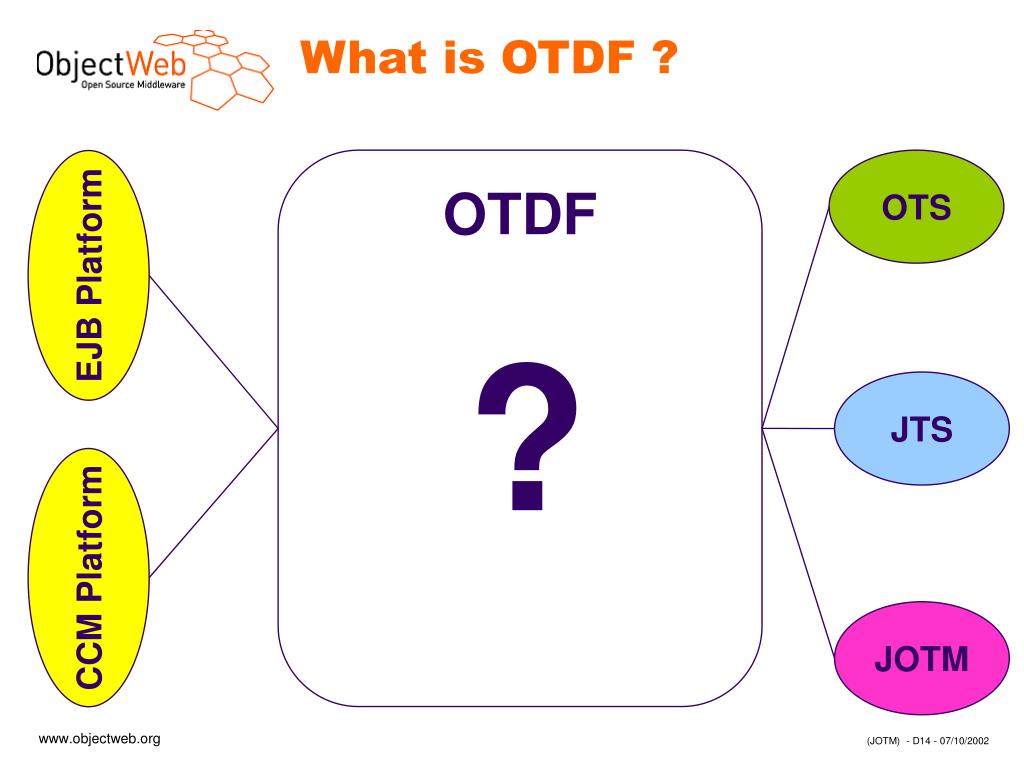 ObjectWeb
Open Source Middleware

What is OTDF ?

EJB Platform

CCM Platform

OTDF

?

OTS

JTS

JOTM

www.objectweb.org

(JOTM) - D14 - 07/10/2002